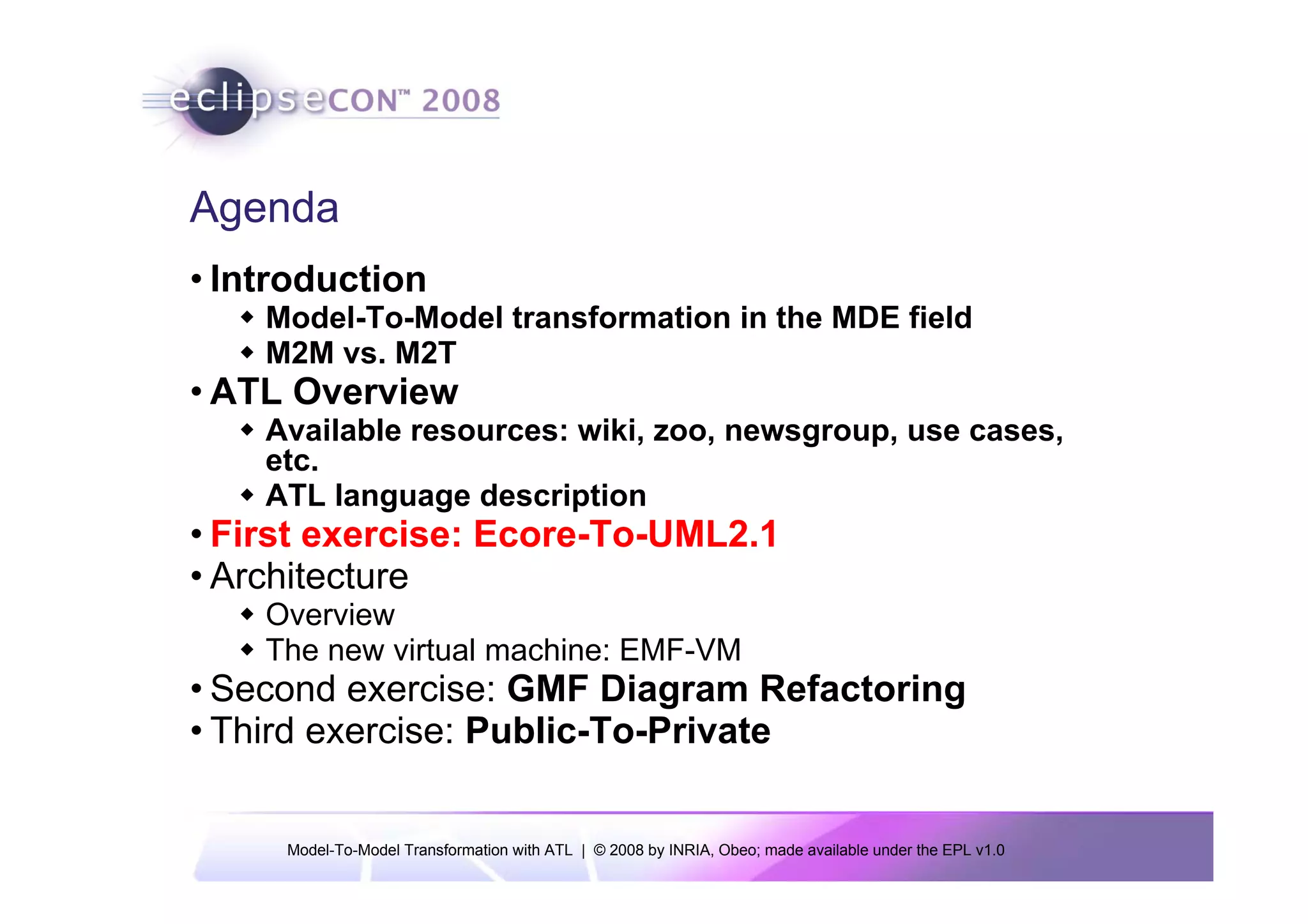 eclipseCON™ 2008

Agenda

• Introduction
  ◆ Model-To-Model transformation in the MDE field
  ◆ M2M vs. M2T
• ATL Overview
  ◆ Available resources: wiki, zoo, newsgroup, use cases, etc.
  ◆ ATL language description
• First exercise: Ecore-To-UML2.1
• Architecture
  ◆ Overview
  ◆ The new virtual machine: EMF-VM
• Second exercise: GMF Diagram Refactoring
• Third exercise: Public-To-Private

Model-To-Model Transformation with ATL | © 2008 by INRIA, Obeo; made available under the EPL v1.0